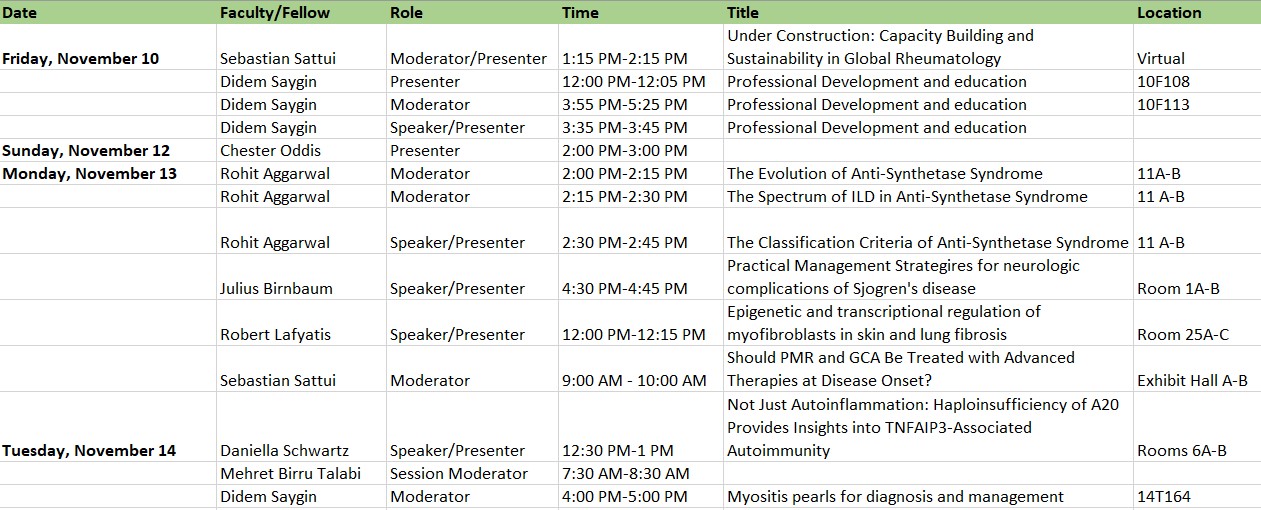 | Date | Faculty/Fellow | Role | Time | Title | Location |
|---|---|---|---|---|---|
| Friday, November 10 | Sebastian Sattui | Moderator/Presenter | 1:15 PM-2:15 PM | Under Construction: Capacity Building and Sustainability in Global Rheumatology | Virtual |
| | Didem Saygin | Presenter | 12:00 PM-12:05 PM | Professional Development and education | 10F108 |
| | Didem Saygin | Moderator | 3:55 PM-5:25 PM | Professional Development and education | 10F113 |
| | Didem Saygin | Speaker/Presenter | 3:35 PM-3:45 PM | Professional Development and education | |
| Sunday, November 12 | Chester Oddis | Presenter | 2:00 PM-3:00 PM | | |
| Monday, November 13 | Rohit Aggarwal | Moderator | 2:00 PM-2:15 PM | The Evolution of Anti-Synthetase Syndrome | 11A-B |
| | Rohit Aggarwal | Moderator | 2:15 PM-2:30 PM | The Spectrum of ILD in Anti-Synthetase Syndrome | 11 A-B |
| | Rohit Aggarwal | Speaker/Presenter | 2:30 PM-2:45 PM | The Classification Criteria of Anti-Synthetase Syndrome | 11 A-B |
| | Julius Birnbaum | Speaker/Presenter | 4:30 PM-4:45 PM | Practical Management Strategires for neurologic complications of Sjogren's disease | Room 1A-B |
| | Robert Lafyatis | Speaker/Presenter | 12:00 PM-12:15 PM | Epigenetic and transcriptional regulation of myofibroblasts in skin and lung fibrosis | Room 25A-C |
| | Sebastian Sattui | Moderator | 9:00 AM - 10:00 AM | Should PMR and GCA Be Treated with Advanced Therapies at Disease Onset? | Exhibit Hall A-B |
| Tuesday, November 14 | Daniella Schwartz | Speaker/Presenter | 12:30 PM-1 PM | Not Just Autoinflammation: Haploinsufficiency of A20 Provides Insights into TNFAIP3-Associated Autoimmunity | Rooms 6A-B |
| | Mehret Birru Talabi | Session Moderator | 7:30 AM-8:30 AM | | |
| | Didem Saygin | Moderator | 4:00 PM-5:00 PM | Myositis pearls for diagnosis and management | 14T164 |